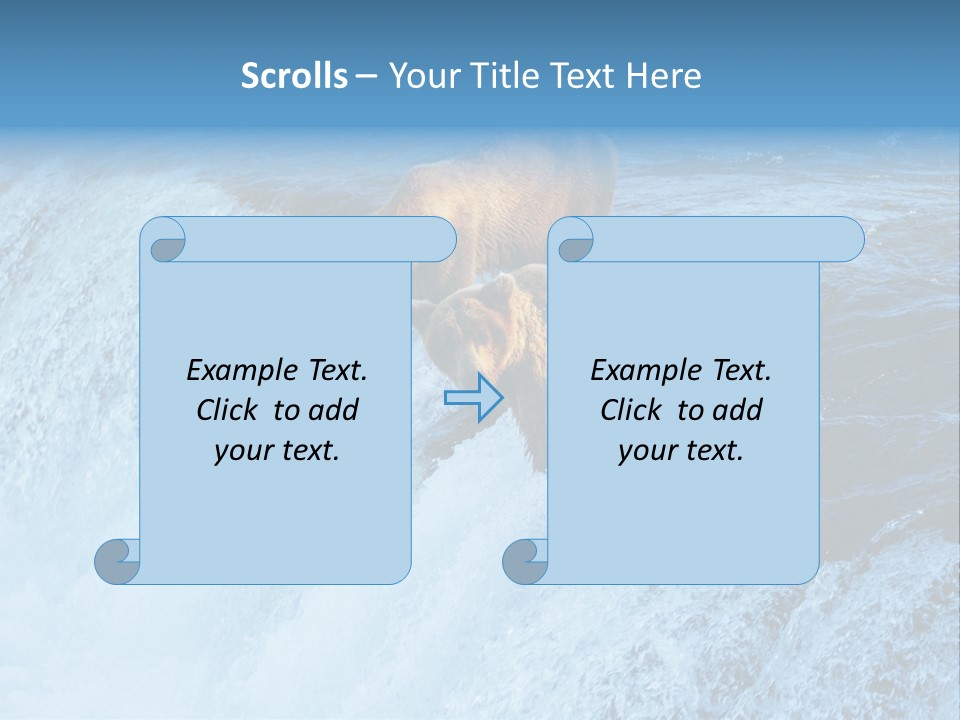 Scrolls – Your Title Text Here

Example Text. Click to add your text.

Example Text. Click to add your text.